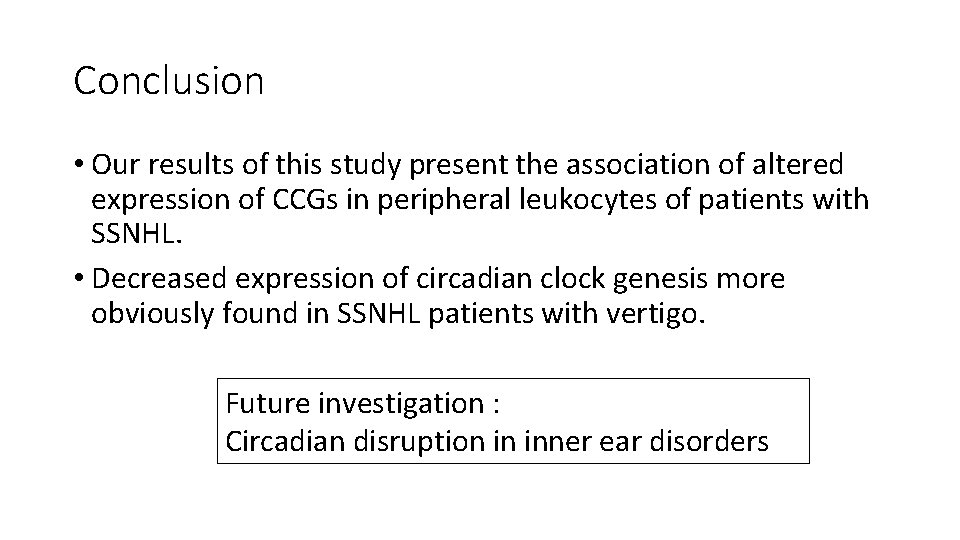 Conclusion

• Our results of this study present the association of altered expression of CCGs in peripheral leukocytes of patients with SSNHL.

• Decreased expression of circadian clock genesis more obviously found in SSNHL patients with vertigo.

Future investigation :
Circadian disruption in inner ear disorders